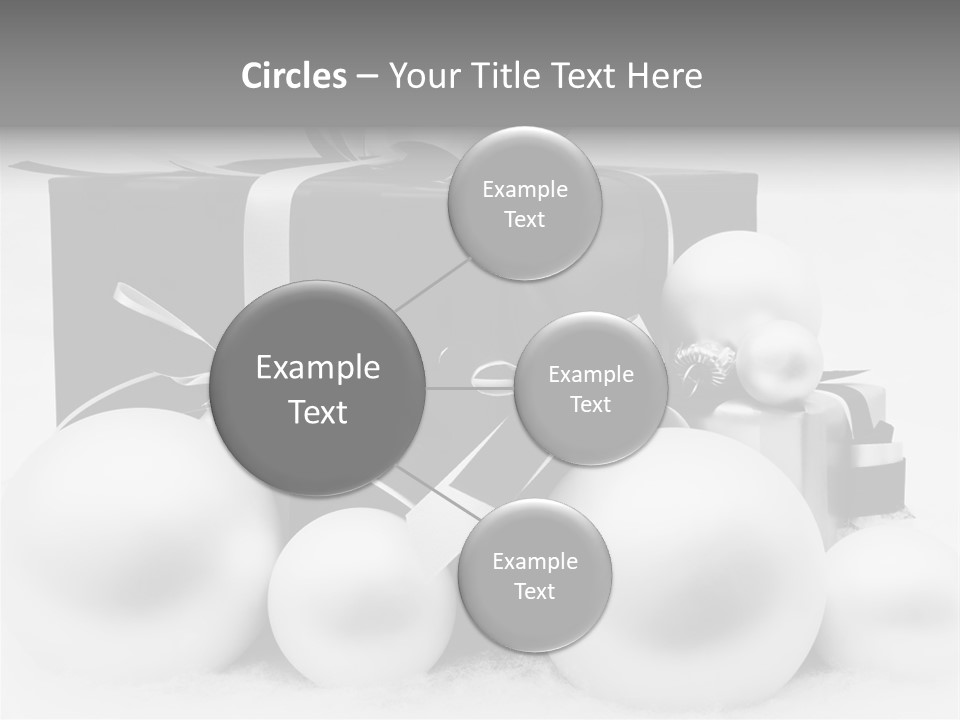 Circles – Your Title Text Here

Example Text

Example Text

Example Text

Example Text